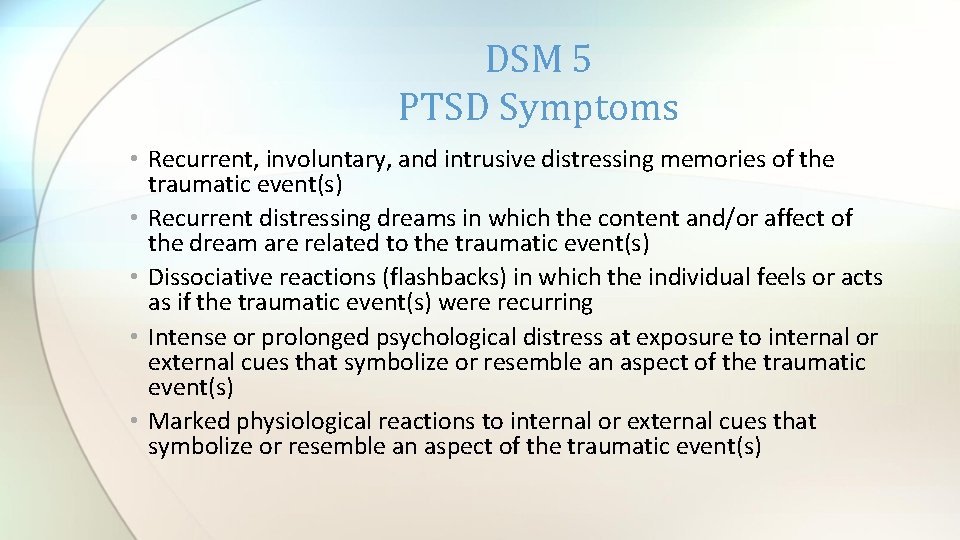 DSM 5
PTSD Symptoms

• Recurrent, involuntary, and intrusive distressing memories of the traumatic event(s)
• Recurrent distressing dreams in which the content and/or affect of the dream are related to the traumatic event(s)
• Dissociative reactions (flashbacks) in which the individual feels or acts as if the traumatic event(s) were recurring
• Intense or prolonged psychological distress at exposure to internal or external cues that symbolize or resemble an aspect of the traumatic event(s)
• Marked physiological reactions to internal or external cues that symbolize or resemble an aspect of the traumatic event(s)